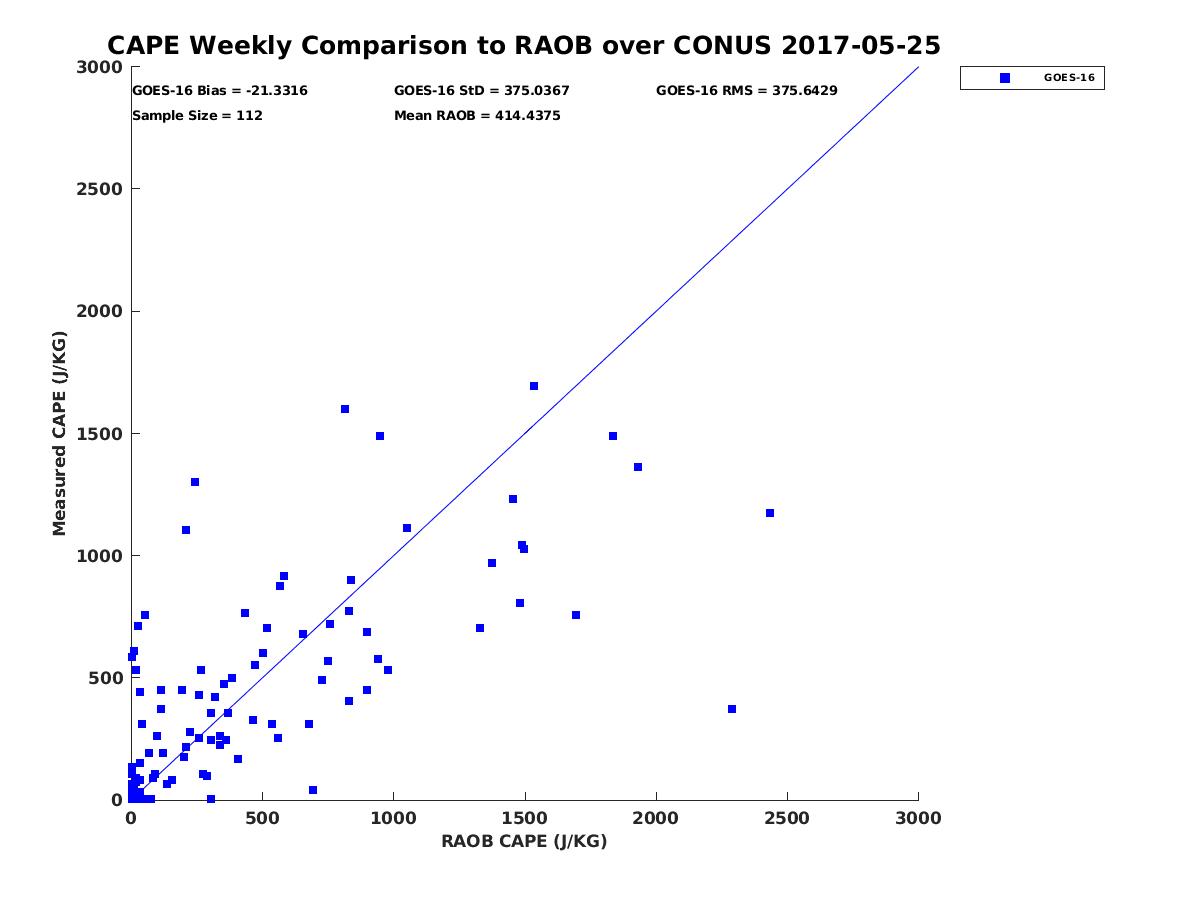 CAPE Weekly Comparison to RAOB over CONUS 2017-05-25

GOES-16 Bias = -21.3316
GOES-16 StD = 375.0367
GOES-16 RMS = 375.6429
Sample Size = 112
Mean RAOB = 414.4375

GOES-16

Measured CAPE (J/KG)

3000
2500
2000
1500
1000
500
0

0
500
1000
1500
2000
2500
3000

RAOB CAPE (J/KG)